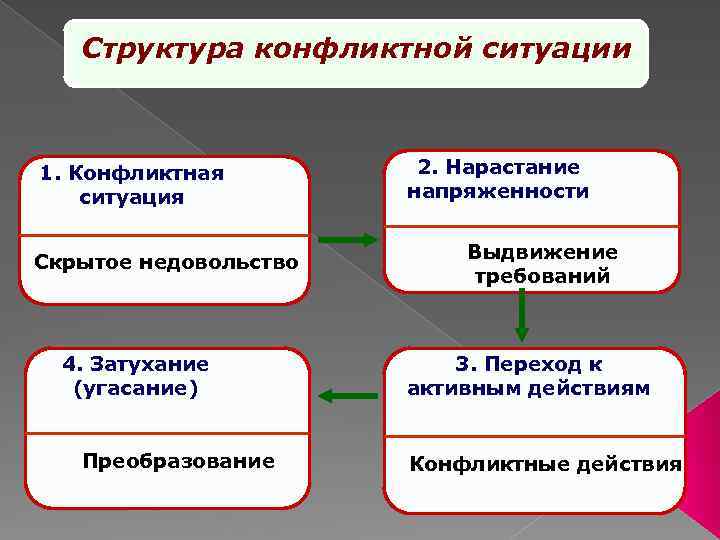 Структура конфликтной ситуации

1. Конфликтная ситуация

Скрытое недовольство

2. Нарастание напряженности

Выдвижение требований

3. Переход к активным действиям

Конфликтные действия

4. Затухание (угасание)

Преобразование